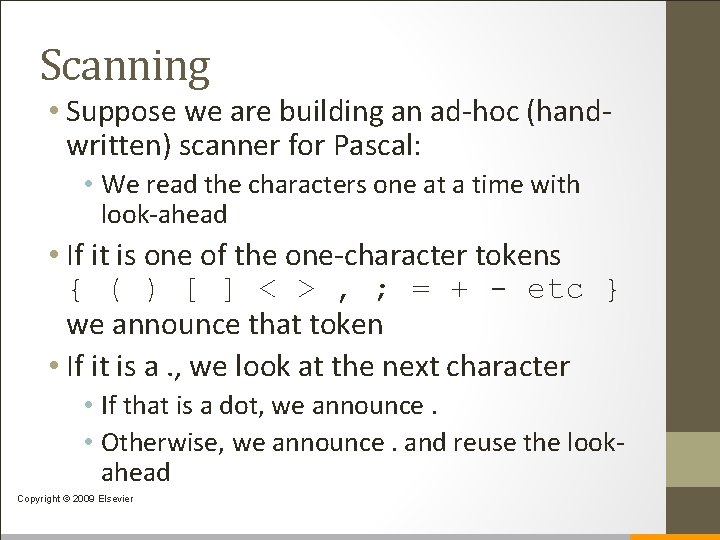 Scanning

• Suppose we are building an ad-hoc (hand-written) scanner for Pascal:
  • We read the characters one at a time with look-ahead

• If it is one of the one-character tokens { ( ) [ ] < > , ; = + - etc } we announce that token

• If it is a ., we look at the next character
  • If that is a dot, we announce .
  • Otherwise, we announce . and reuse the look-ahead

Copyright © 2009 Elsevier